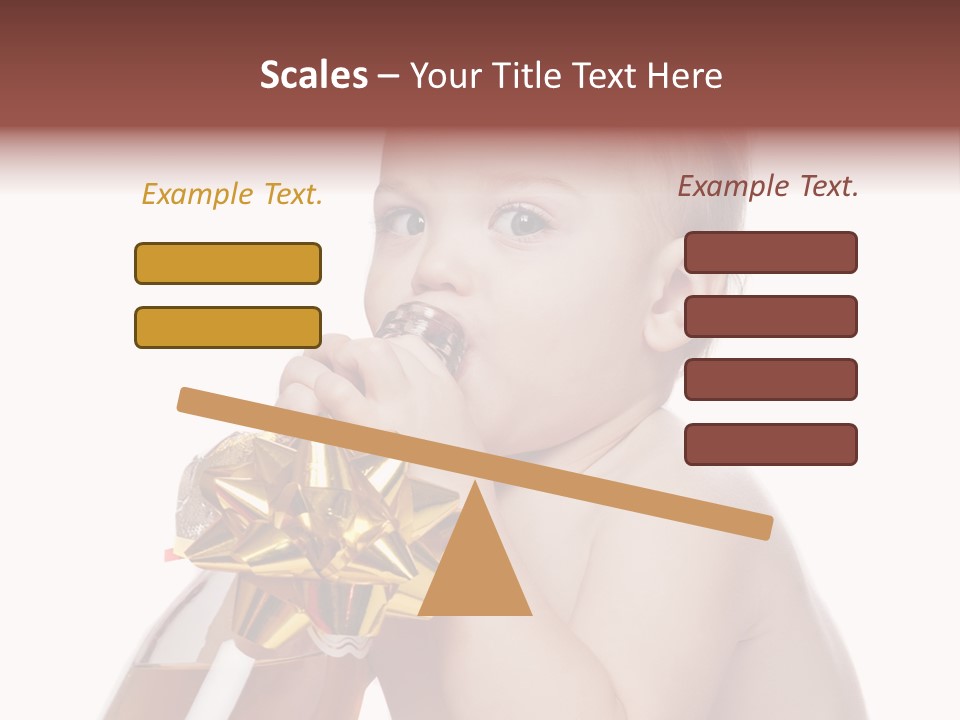 Scales – Your Title Text Here

Example Text.

Example Text.